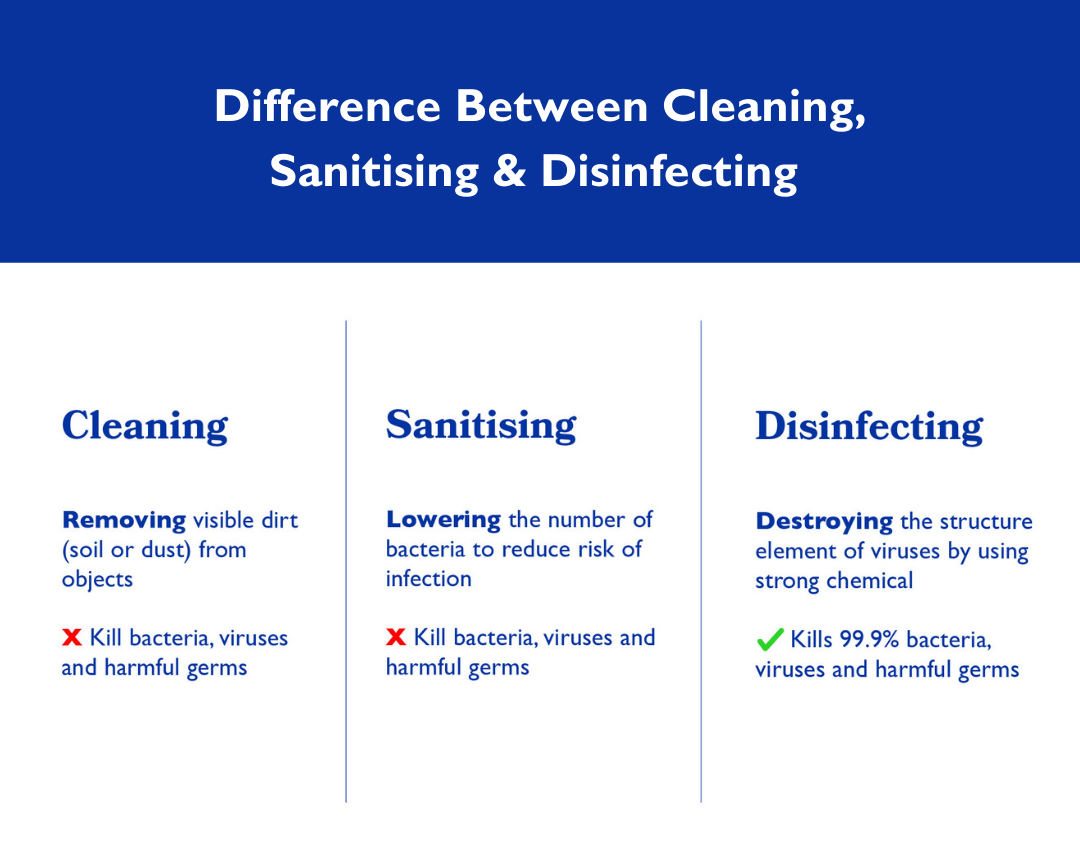 Difference Between Cleaning, Sanitising & Disinfecting

Cleaning

Removing visible dirt (soil or dust) from objects

✗ Kill bacteria, viruses and harmful germs

Sanitising

Lowering the number of bacteria to reduce risk of infection

✗ Kill bacteria, viruses and harmful germs

Disinfecting

Destroying the structure element of viruses by using strong chemical

✓ Kills 99.9% bacteria, viruses and harmful germs